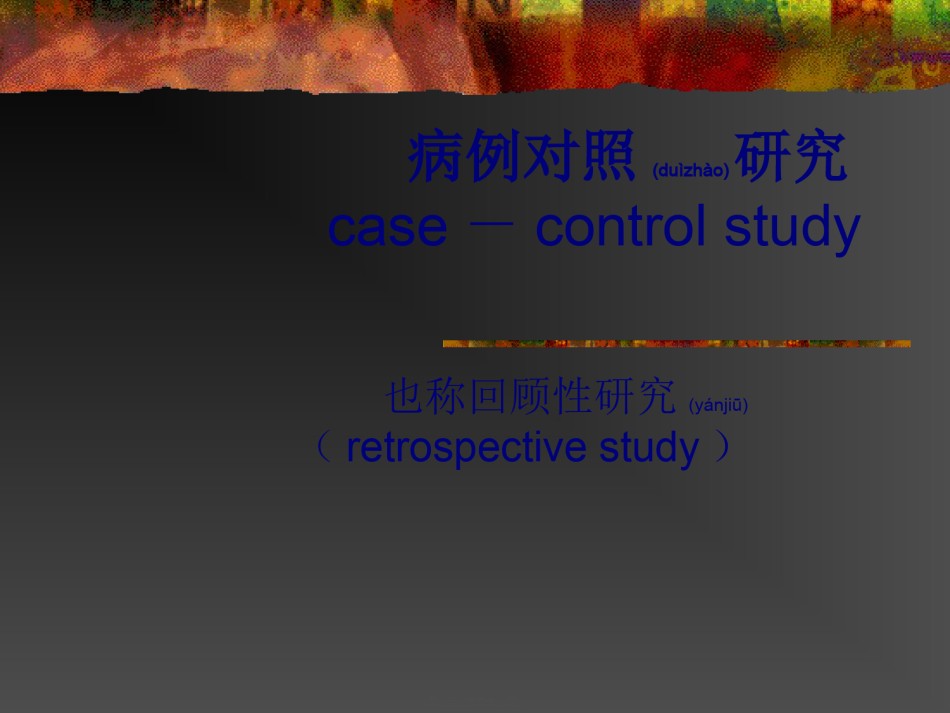 病例对照 (duìzhào) 研究
case － control study

也称回顾性研究 (yánjiū)
（ retrospective study ）